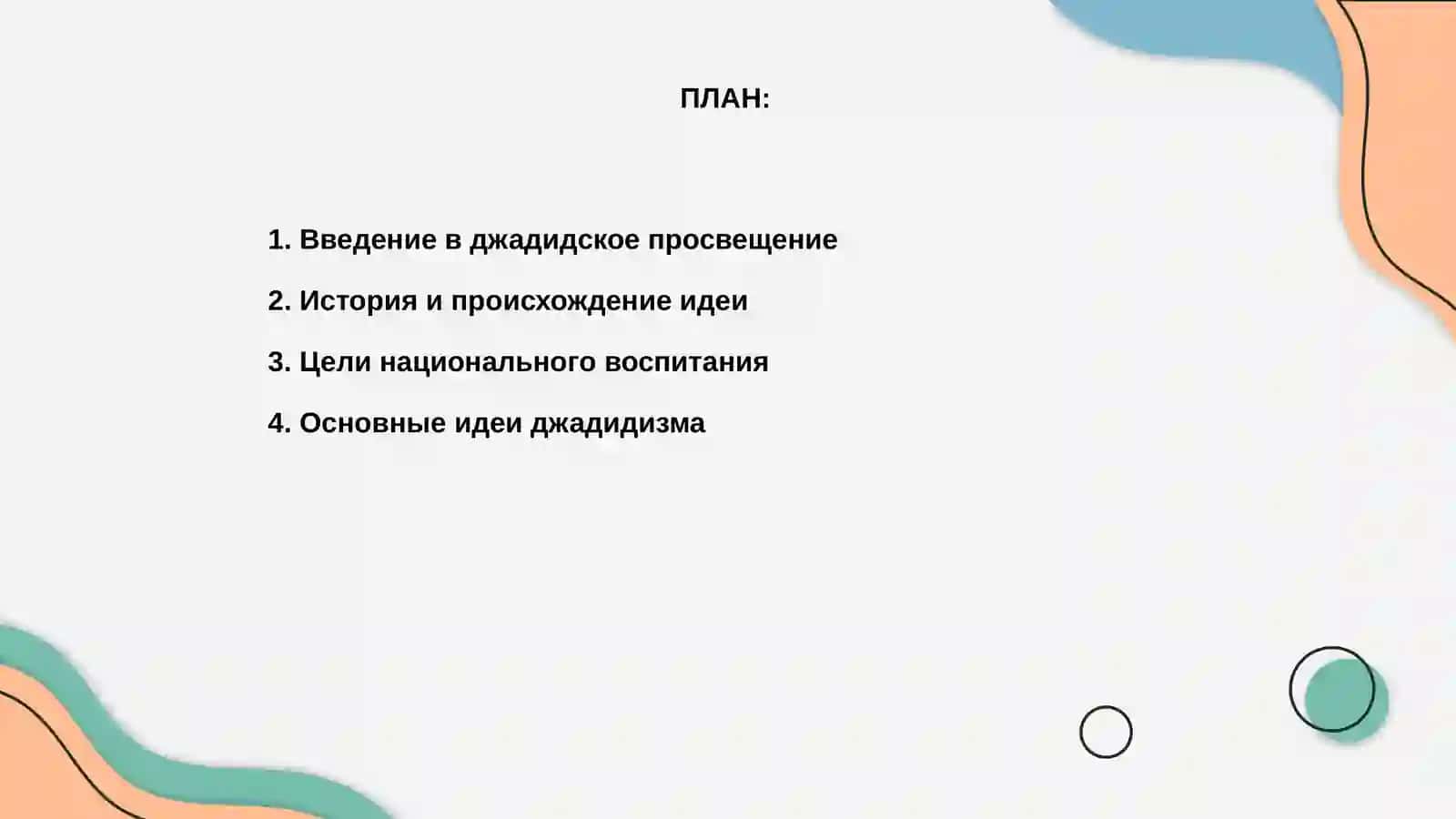 ПЛАН:

1. Введение в джадидское просвещение

2. История и происхождение идеи

3. Цели национального воспитания

4. Основные идеи джадидизма